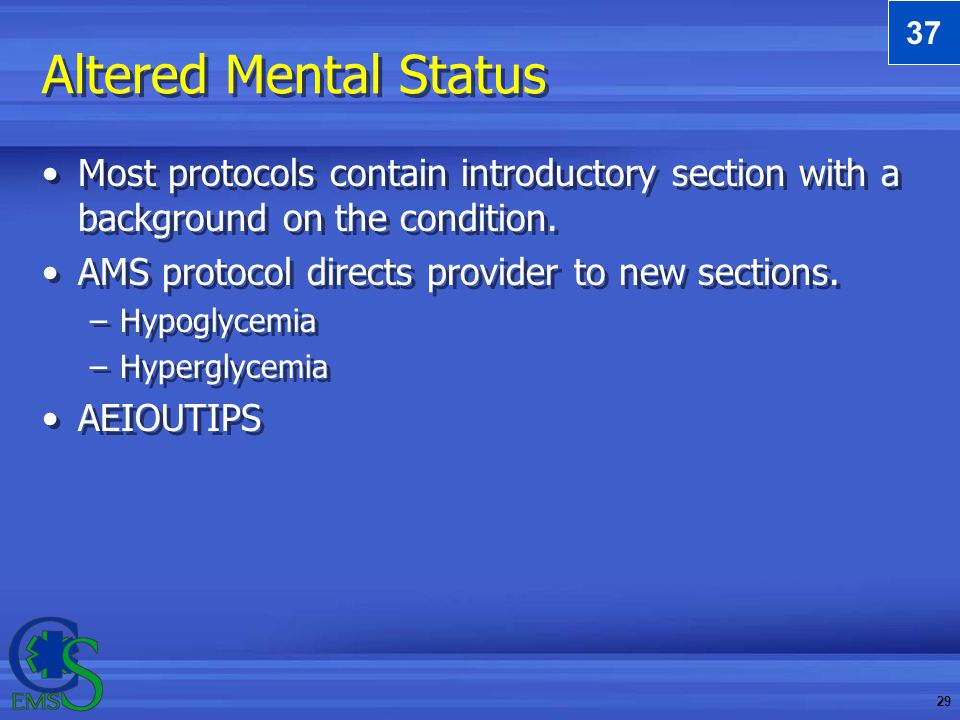 37

Altered Mental Status

• Most protocols contain introductory section with a background on the condition.
• AMS protocol directs provider to new sections.
– Hypoglycemia
– Hyperglycemia
• AEIOUTIPS

CS
EMS

29